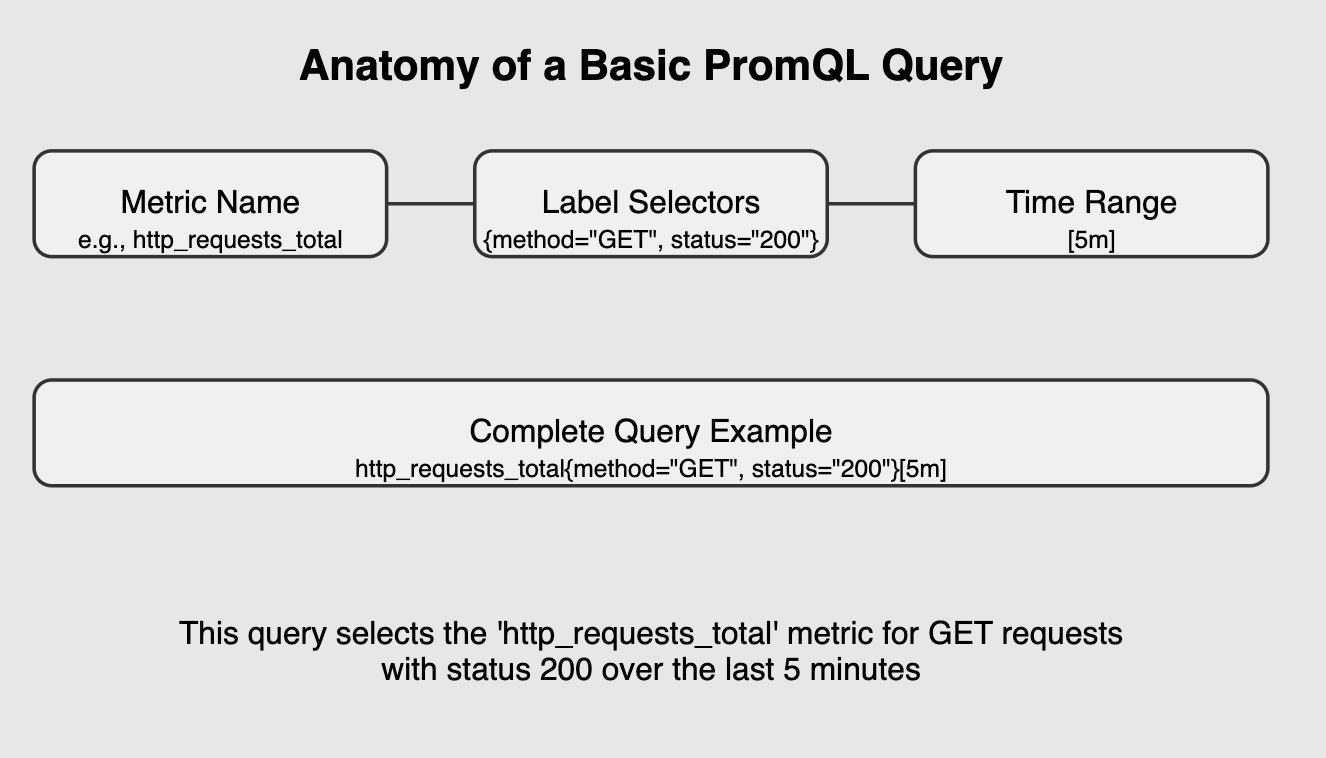 Anatomy of a Basic PromQL Query

Metric Name
e.g., http_requests_total

Label Selectors
{method="GET", status="200"}

Time Range
[5m]

Complete Query Example
http_requests_total{method="GET", status="200"}[5m]

This query selects the 'http_requests_total' metric for GET requests with status 200 over the last 5 minutes